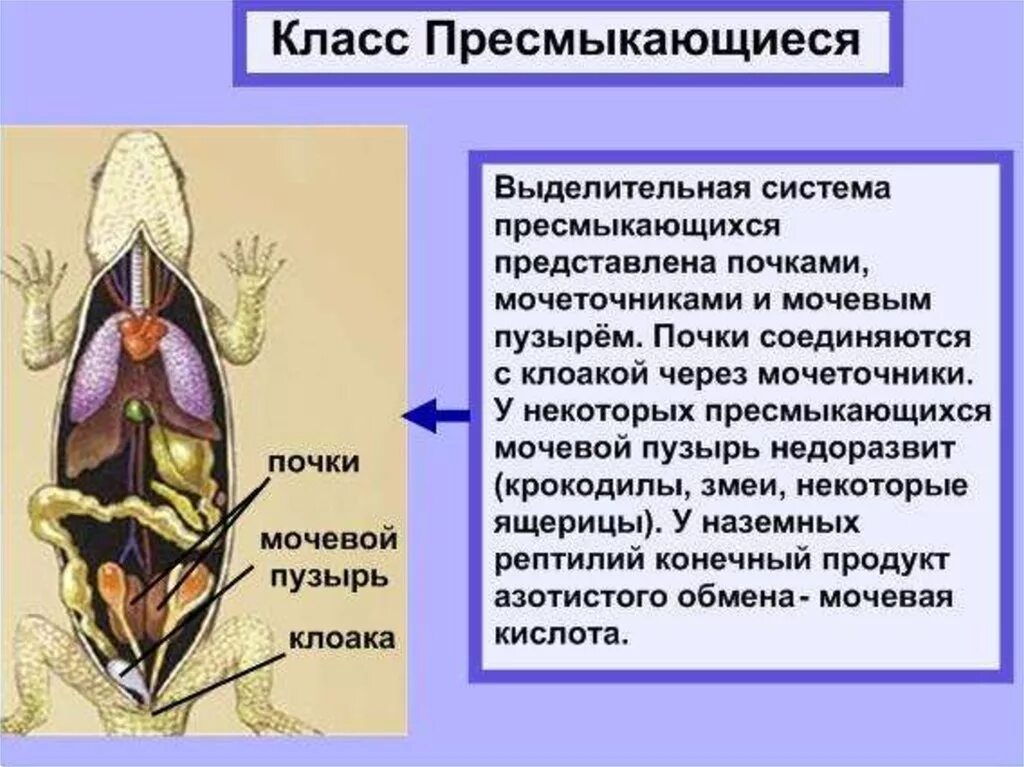 Класс Пресмыкающиеся

почки

мочевой пузырь

клоака

Выделительная система пресмыкающихся представлена почками, мочеточниками и мочевым пузырём. Почки соединяются с клоакой через мочеточники. У некоторых пресмыкающихся мочевой пузырь недоразвит (крокодилы, змеи, некоторые ящерицы). У наземных рептилий конечный продукт азотистого обмена- мочевая кислота.